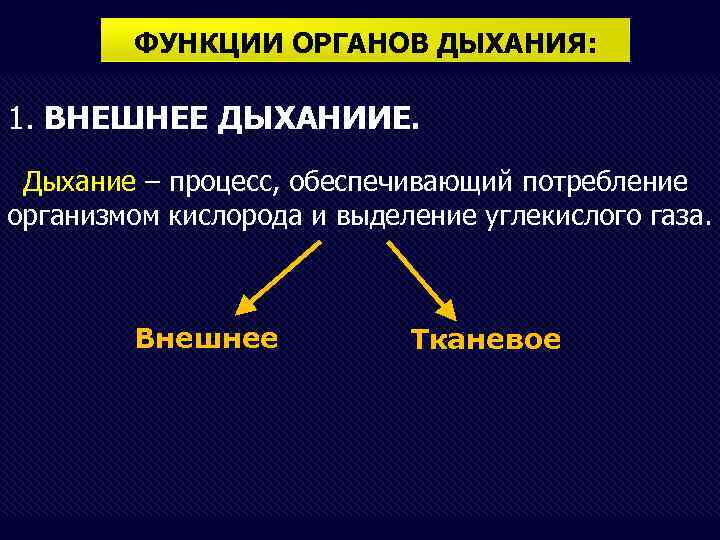 ФУНКЦИИ ОРГАНОВ ДЫХАНИЯ:

1. ВНЕШНЕЕ ДЫХАНИИЕ.

Дыхание – процесс, обеспечивающий потребление организмом кислорода и выделение углекислого газа.

Внешнее

Тканевое